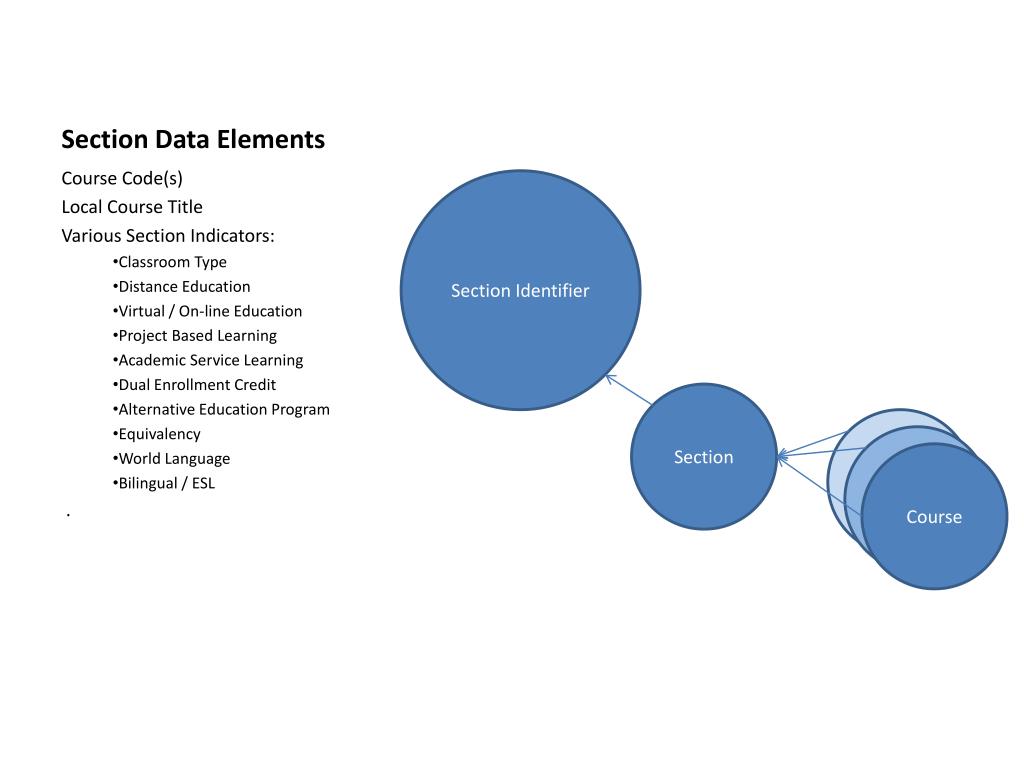 Section Data Elements

Course Code(s)

Local Course Title

Various Section Indicators:

•Classroom Type
•Distance Education
•Virtual / On-line Education
•Project Based Learning
•Academic Service Learning
•Dual Enrollment Credit
•Alternative Education Program
•Equivalency
•World Language
•Bilingual / ESL

.

Section Identifier

Section

Course